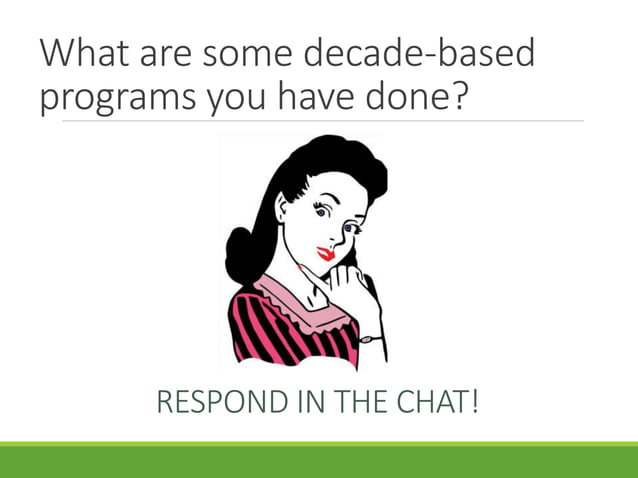 What are some decade-based programs you have done?

RESPOND IN THE CHAT!